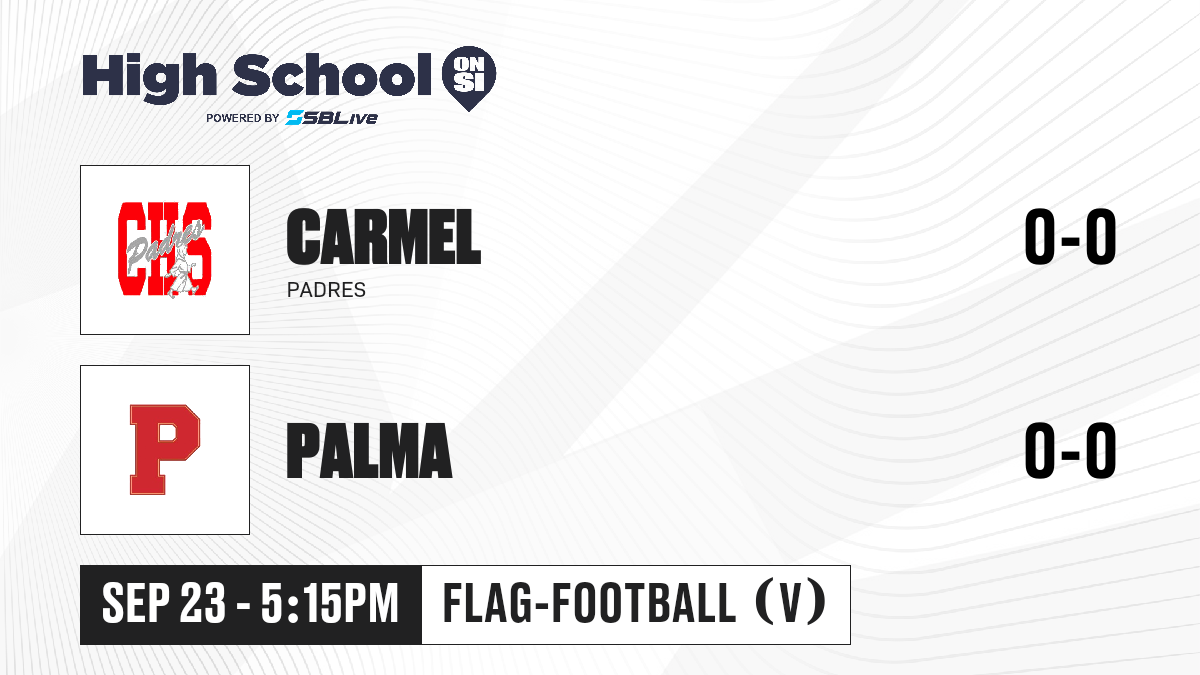 High School ON SI
POWERED BY SBLive

CHS Padres

CARMEL
PADRES

0-0

P

PALMA

0-0

SEP 23 - 5:15PM

FLAG-FOOTBALL (V)